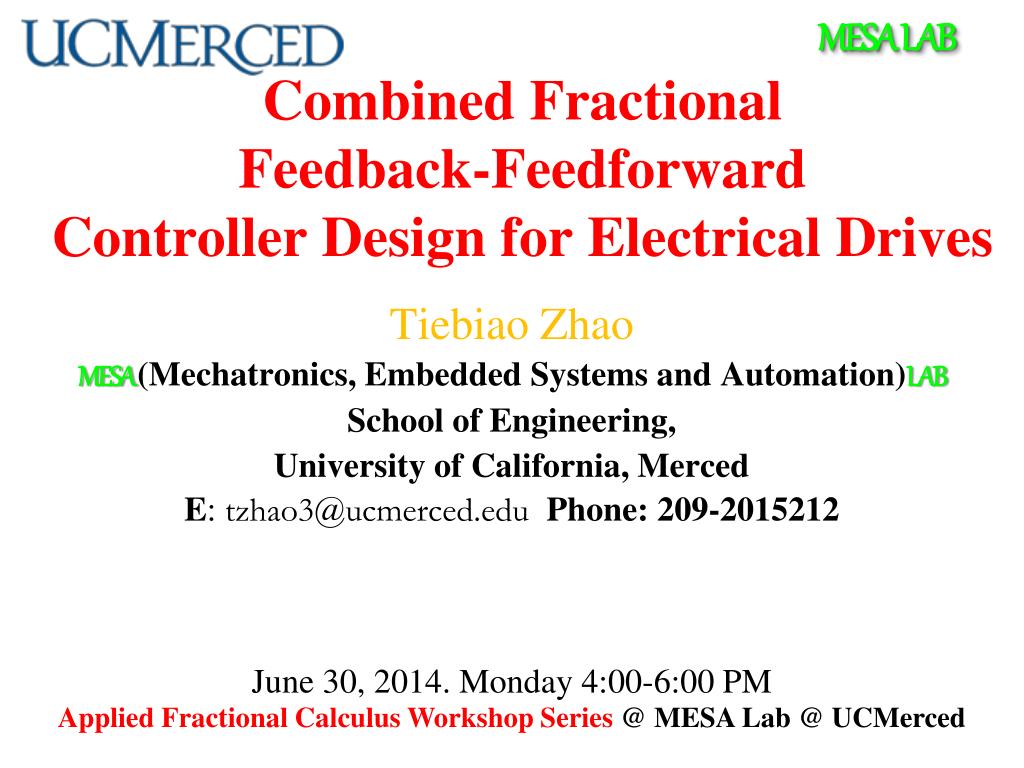 UCMERCED

MESA LAB

Combined Fractional Feedback-Feedforward Controller Design for Electrical Drives

Tiebiao Zhao

MESA(Mechatronics, Embedded Systems and Automation)LAB

School of Engineering,

University of California, Merced

E: tzhao3@ucmerced.edu Phone: 209-2015212

June 30, 2014. Monday 4:00-6:00 PM

Applied Fractional Calculus Workshop Series @ MESA Lab @ UCMerced